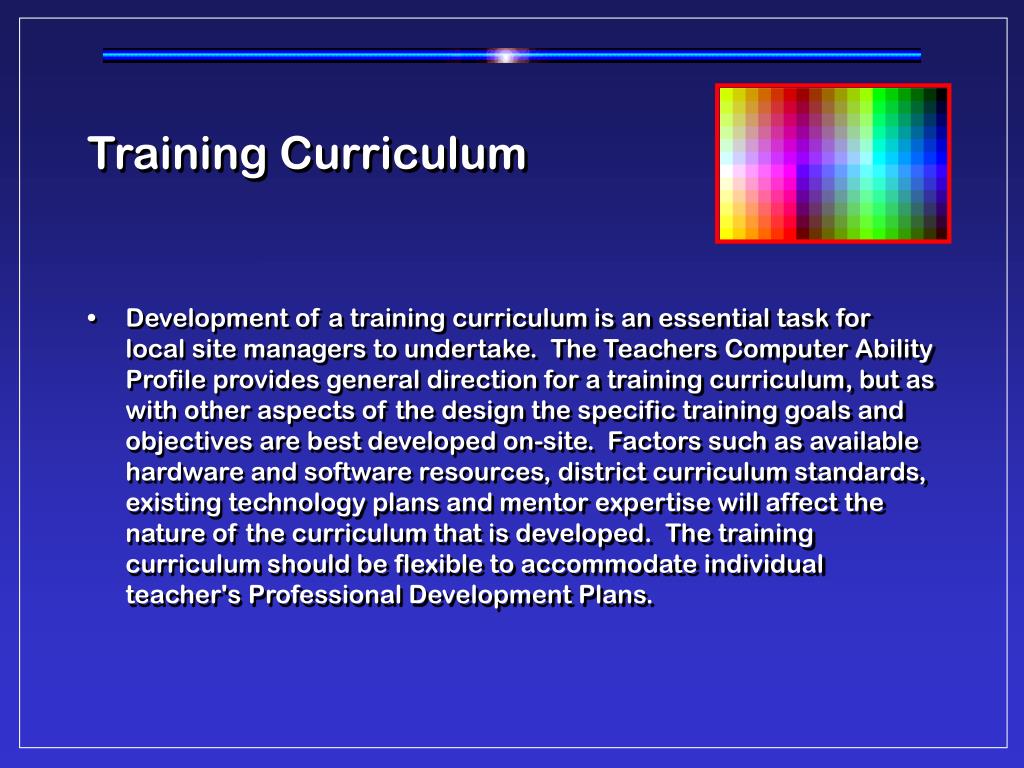 Training Curriculum

• Development of a training curriculum is an essential task for local site managers to undertake. The Teachers Computer Ability Profile provides general direction for a training curriculum, but as with other aspects of the design the specific training goals and objectives are best developed on-site. Factors such as available hardware and software resources, district curriculum standards, existing technology plans and mentor expertise will affect the nature of the curriculum that is developed. The training curriculum should be flexible to accommodate individual teacher's Professional Development Plans.